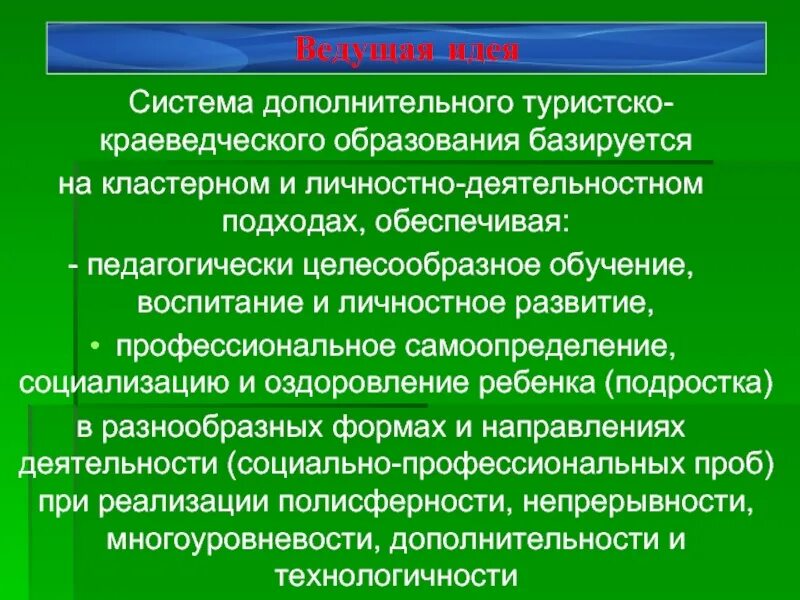 Ведущая идея

Система дополнительного туристско-краеведческого образования базируется на кластерном и личностно-деятельностном подходах, обеспечивая:

- педагогически целесообразное обучение, воспитание и личностное развитие,

• профессиональное самоопределение, социализацию и оздоровление ребенка (подростка) в разнообразных формах и направлениях деятельности (социально-профессиональных проб) при реализации полисферности, непрерывности, многоуровневости, дополнительности и технологичности